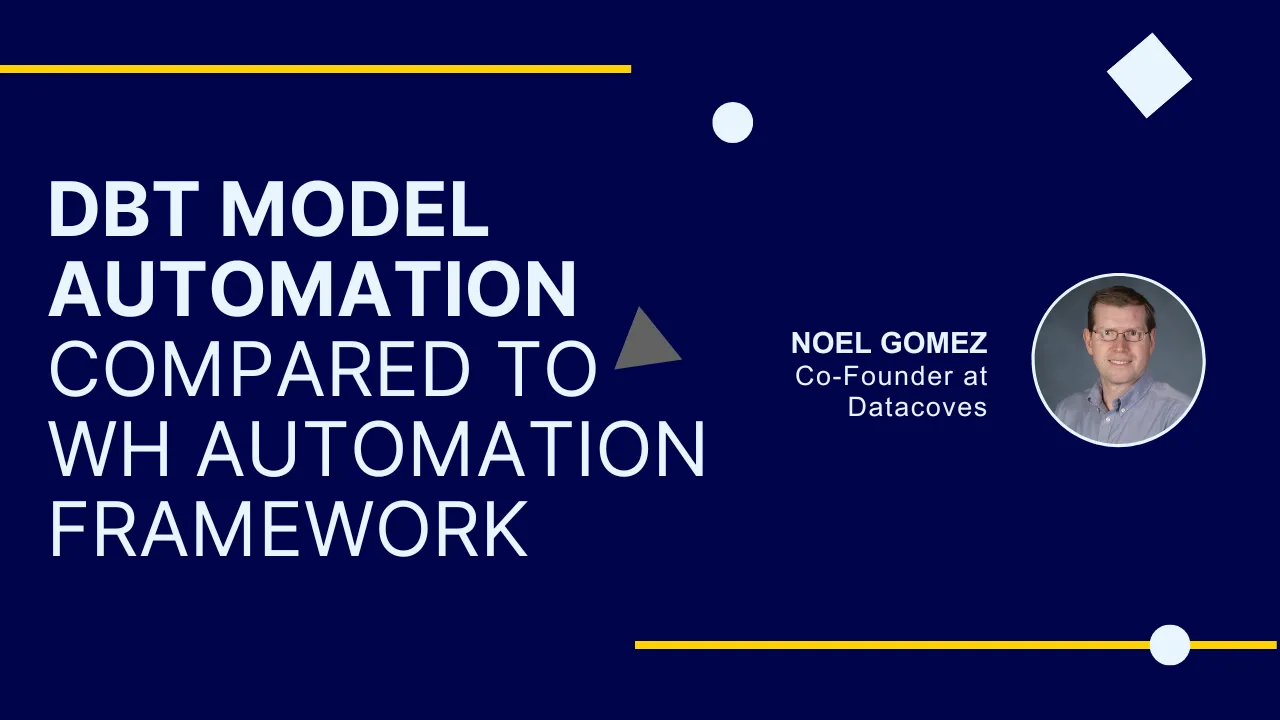 DBT MODEL AUTOMATION COMPARED TO WH AUTOMATION FRAMEWORK

NOEL GOMEZ
Co-Founder at Datacoves